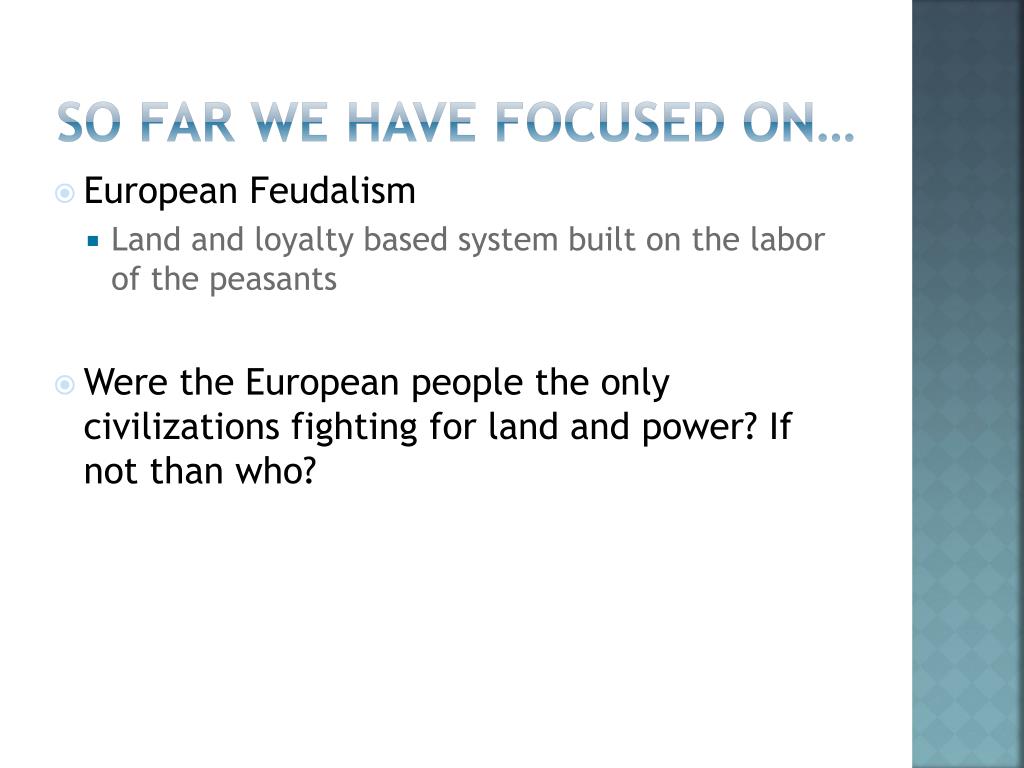 SO FAR WE HAVE FOCUSED ON…

European Feudalism

Land and loyalty based system built on the labor of the peasants

Were the European people the only civilizations fighting for land and power? If not than who?